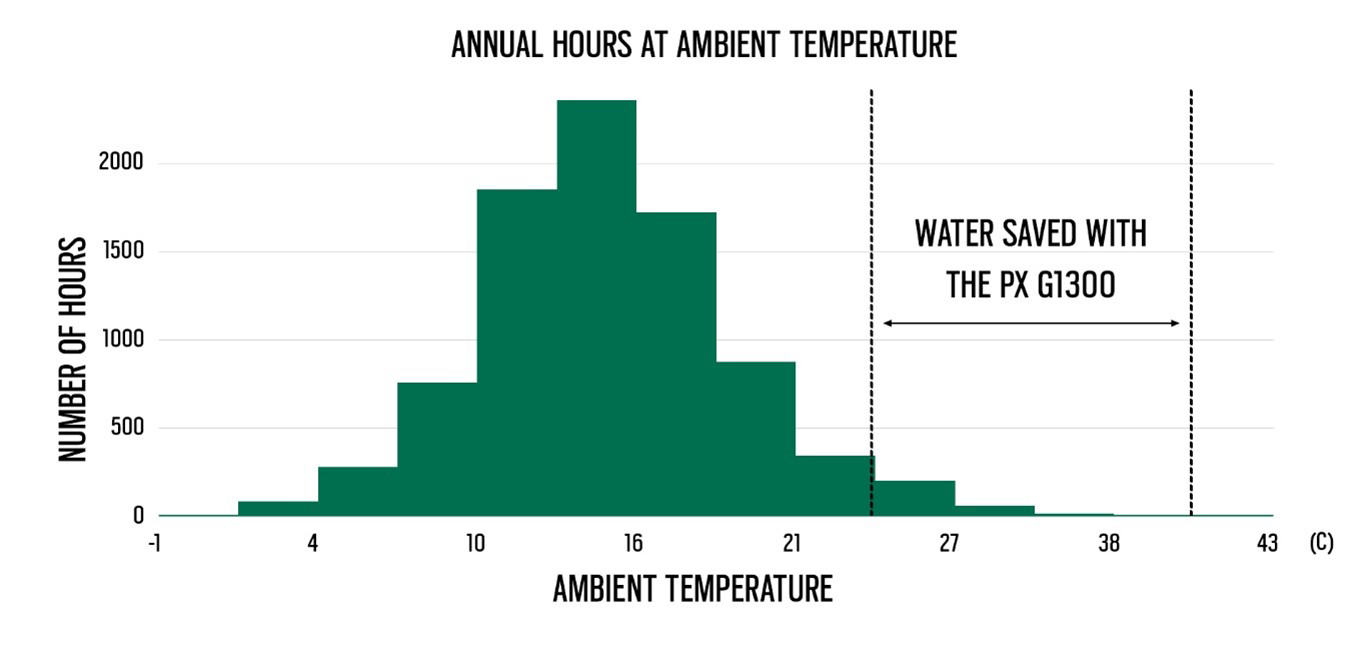 ANNUAL HOURS AT AMBIENT TEMPERATURE

NUMBER OF HOURS

2000
1500
1000
500
0

WATER SAVED WITH THE PX G1300

-1
4
10
16
21
27
38
43
(C)

AMBIENT TEMPERATURE